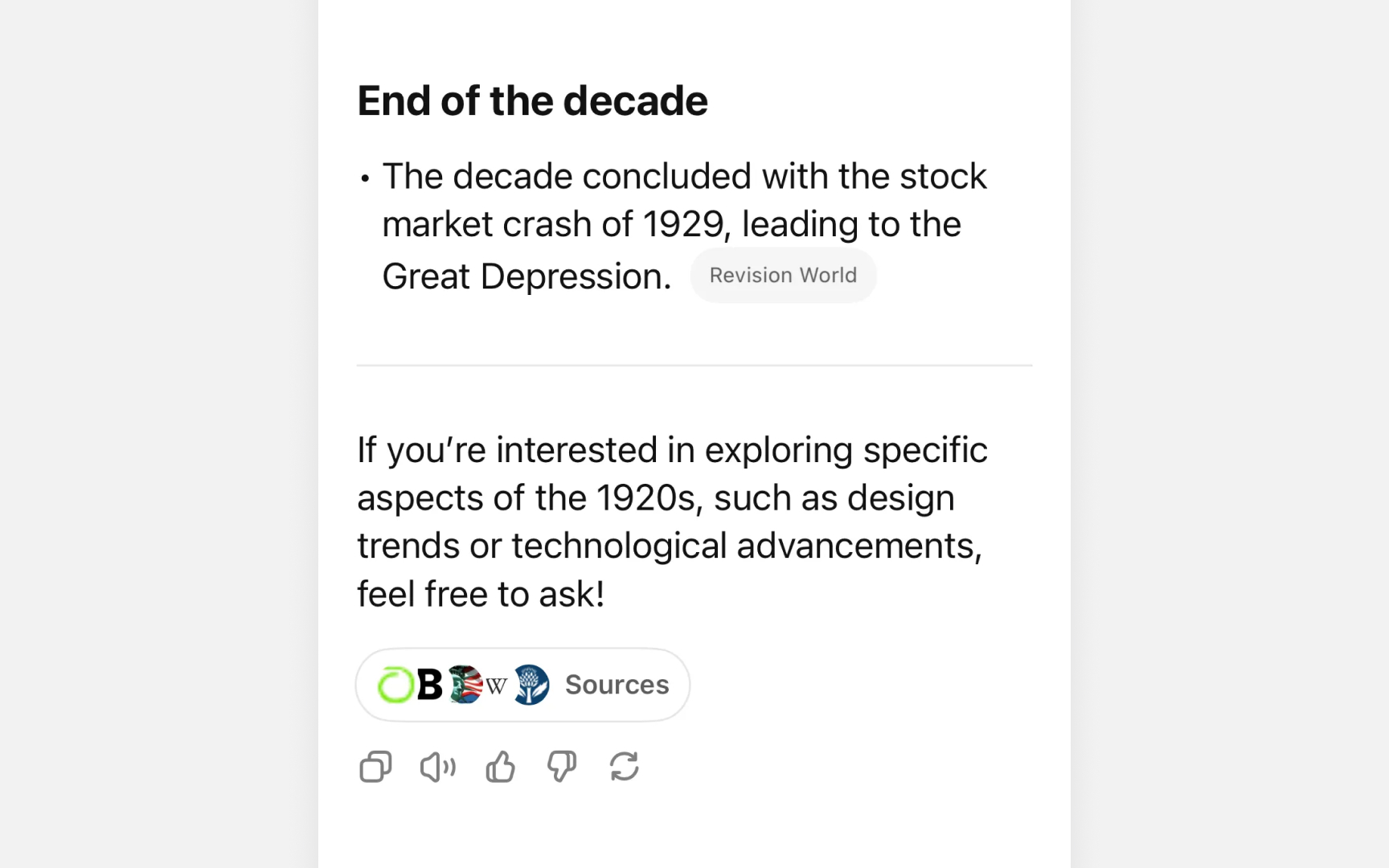 End of the decade

• The decade concluded with the stock market crash of 1929, leading to the Great Depression. Revision World

If you're interested in exploring specific aspects of the 1920s, such as design trends or technological advancements, feel free to ask!

B W Sources